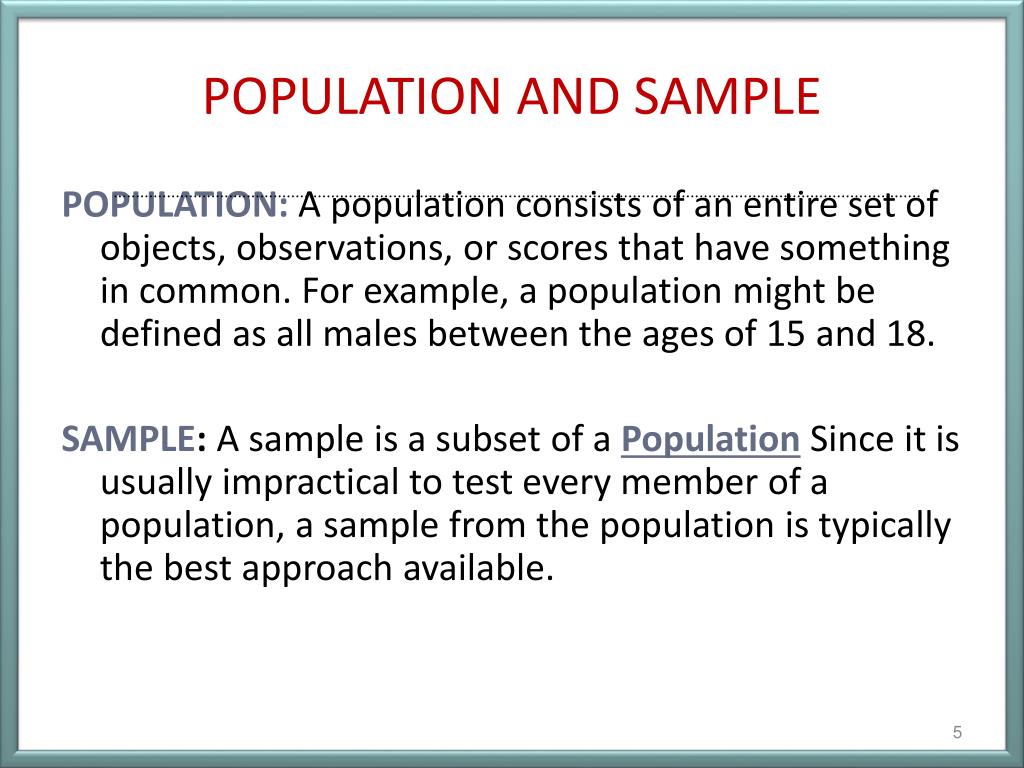 POPULATION AND SAMPLE

POPULATION: A population consists of an entire set of objects, observations, or scores that have something in common. For example, a population might be defined as all males between the ages of 15 and 18.

SAMPLE: A sample is a subset of a Population Since it is usually impractical to test every member of a population, a sample from the population is typically the best approach available.

5